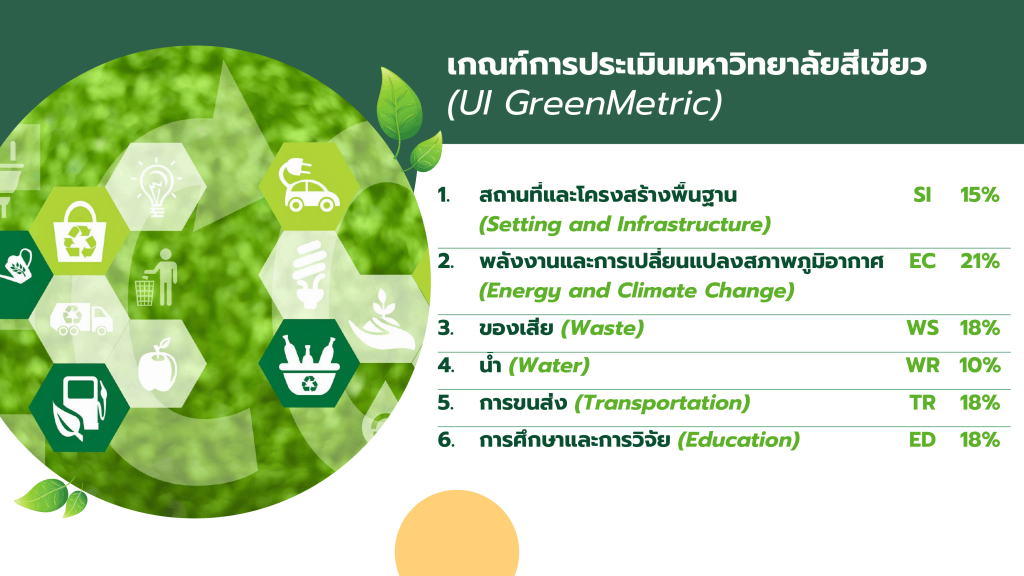 เกณฑ์การประเมินมหาวิทยาลัยสีเขียว
(UI GreenMetric)

| | | | |
|---|---|---|---|
| 1. | สถานที่และโครงสร้างพื้นฐาน (Setting and Infrastructure) | SI | 15% |
| 2. | พลังงานและการเปลี่ยนแปลงสภาพภูมิอากาศ (Energy and Climate Change) | EC | 21% |
| 3. | ของเสีย (Waste) | WS | 18% |
| 4. | น้ำ (Water) | WR | 10% |
| 5. | การขนส่ง (Transportation) | TR | 18% |
| 6. | การศึกษาและการวิจัย (Education) | ED | 18% |